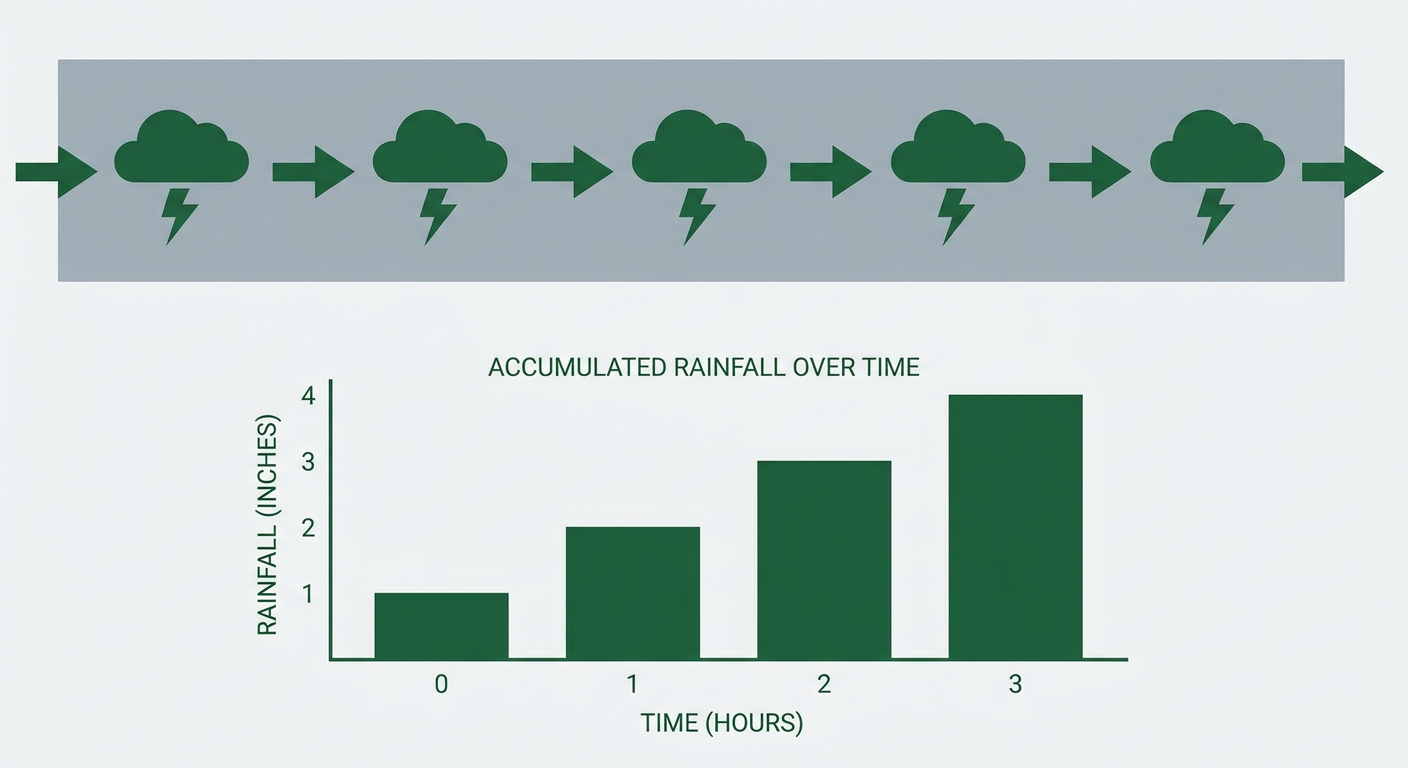 ACCUMULATED RAINFALL OVER TIME

RAINFALL (INCHES)

4
3
2
1

0
1
2
3

TIME (HOURS)